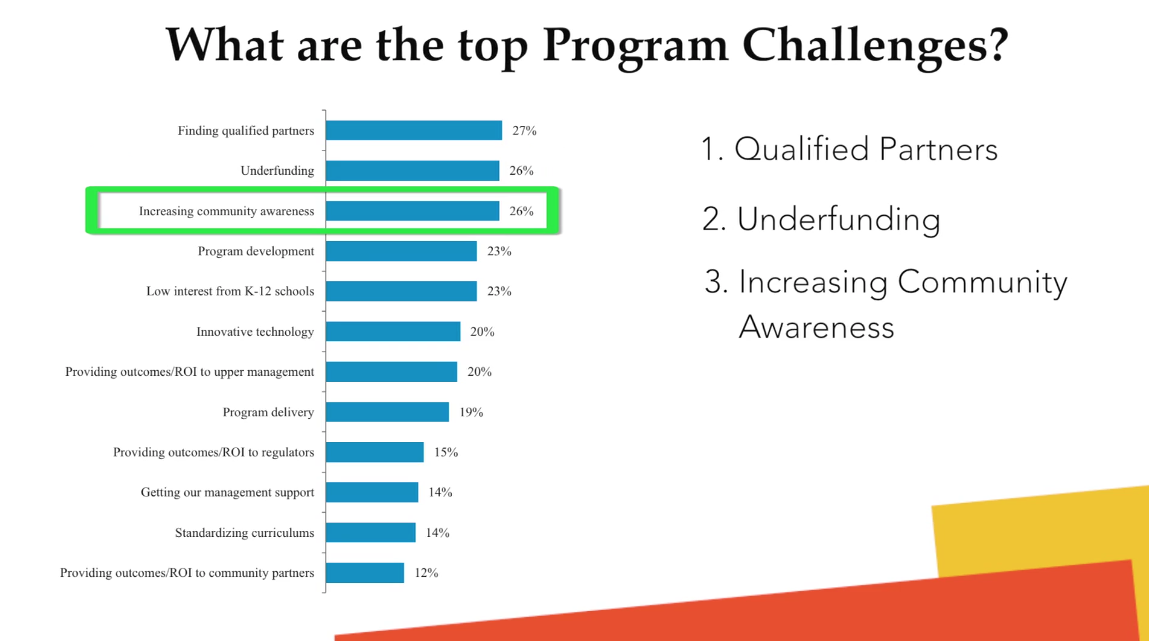 What are the top Program Challenges?

Finding qualified partners 27%
Underfunding 26%
Increasing community awareness 26%
Program development 23%
Low interest from K-12 schools 23%
Innovative technology 20%
Providing outcomes/ROI to upper management 20%
Program delivery 19%
Providing outcomes/ROI to regulators 15%
Getting our management support 14%
Standardizing curriculums 14%
Providing outcomes/ROI to community partners 12%

1. Qualified Partners

2. Underfunding

3. Increasing Community Awareness